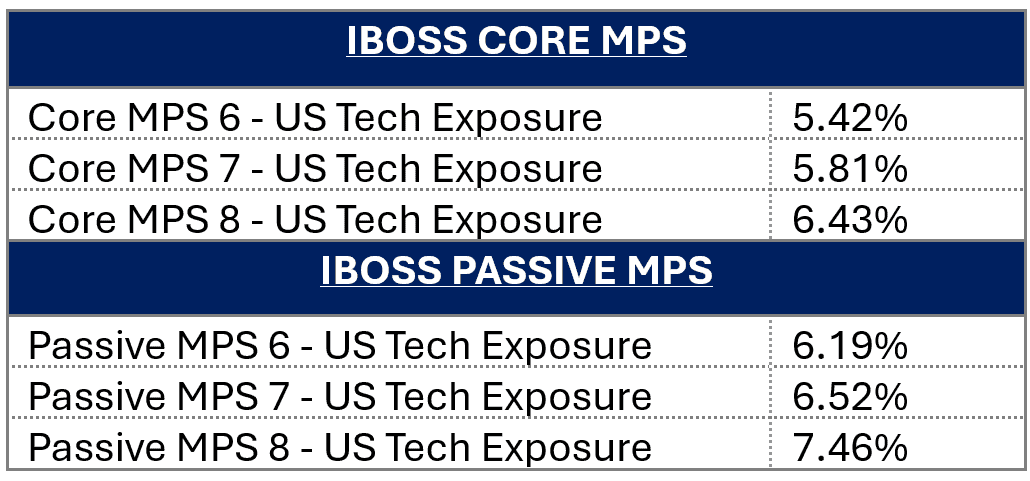 | IBOSS CORE MPS | |
|---|---|
| Core MPS 6 - US Tech Exposure | 5.42% |
| Core MPS 7 - US Tech Exposure | 5.81% |
| Core MPS 8 - US Tech Exposure | 6.43% |
| **IBOSS PASSIVE MPS** | |
| Passive MPS 6 - US Tech Exposure | 6.19% |
| Passive MPS 7 - US Tech Exposure | 6.52% |
| Passive MPS 8 - US Tech Exposure | 7.46% |